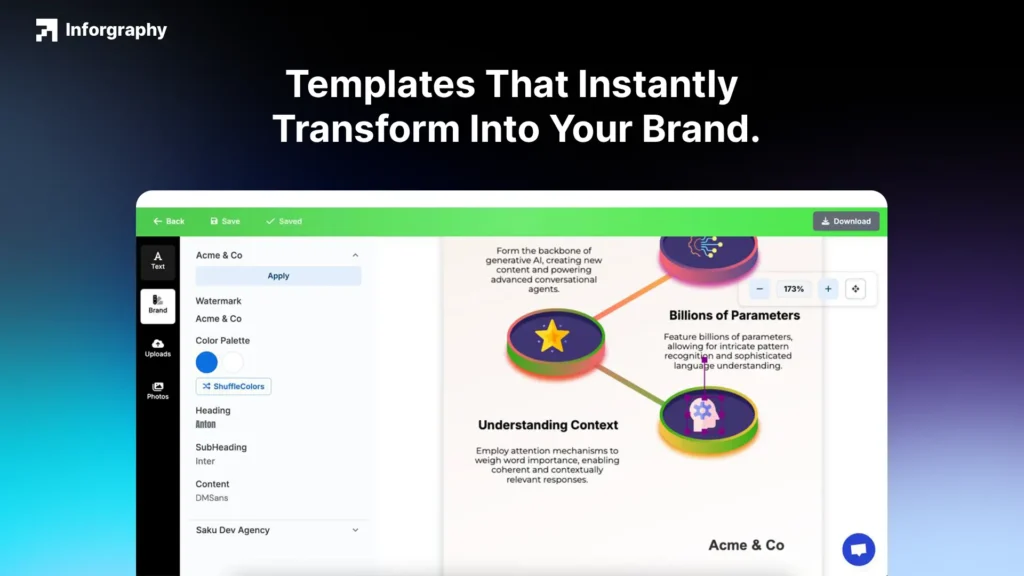 Inforgraphy

Templates That Instantly Transform Into Your Brand.

Back Save Saved Download

Text
Brand
Uploads
Photos

Acme & Co
Apply
Watermark
Acme & Co
Color Palette
ShuffleColors
Heading
Anton
SubHeading
Inter
Content
DMSans
Saku Dev Agency

Form the backbone of generative AI, creating new content and powering advanced conversational agents.

173%

Billions of Parameters
Feature billions of parameters, allowing for intricate pattern recognition and sophisticated language understanding.

Understanding Context
Employ attention mechanisms to weigh word importance, enabling coherent and contextually relevant responses.

Acme & Co